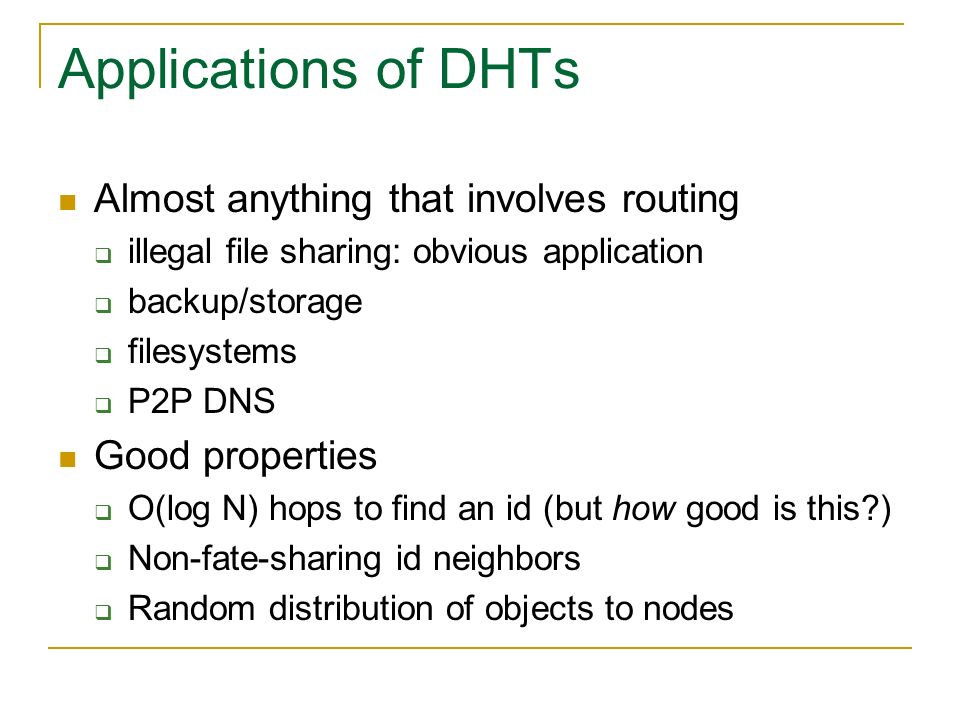 Applications of DHTs

Almost anything that involves routing

illegal file sharing: obvious application

backup/storage

filesystems

P2P DNS

Good properties

O(log N) hops to find an id (but how good is this?)

Non-fate-sharing id neighbors

Random distribution of objects to nodes